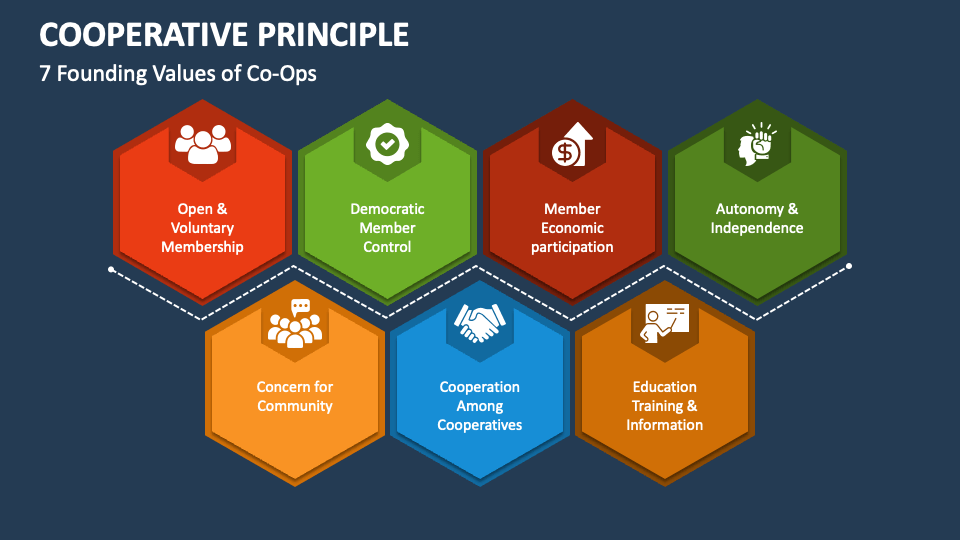 COOPERATIVE PRINCIPLE
7 Founding Values of Co-Ops

Open & Voluntary Membership

Democratic Member Control

Member Economic participation

Autonomy & Independence

Concern for Community

Cooperation Among Cooperatives

Education Training & Information